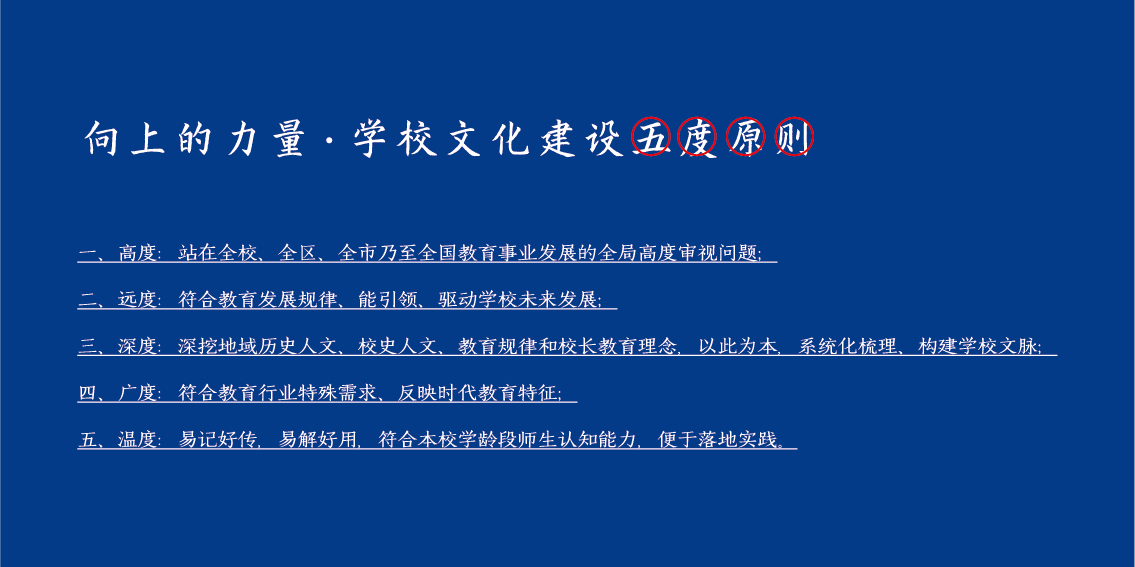 向上的力量·学校文化建设五度原则

一、高度：站在全校、全区、全市乃至全国教育事业发展的全局高度审视问题；

二、远度：符合教育发展规律、能引领、驱动学校未来发展；

三、深度：深挖地域历史人文、校史人文、教育规律和校长教育理念，以此为本，系统化梳理、构建学校文脉；

四、广度：符合教育行业特殊需求、反映时代教育特征；

五、温度：易记好传，易解好用，符合本校学龄段师生认知能力，便于落地实践。